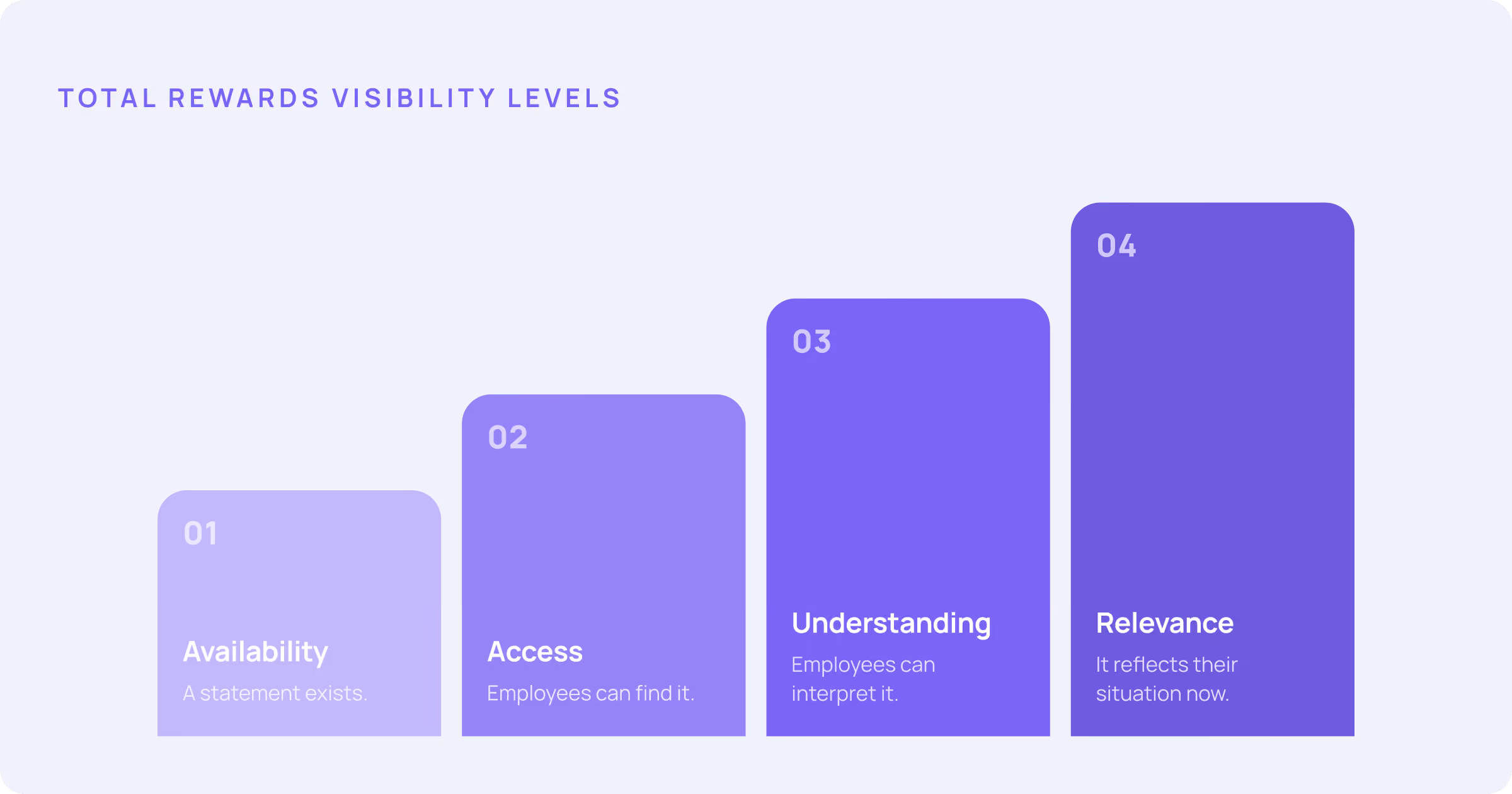 TOTAL REWARDS VISIBILITY LEVELS

01
Availability
A statement exists.

02
Access
Employees can find it.

03
Understanding
Employees can interpret it.

04
Relevance
It reflects their situation now.